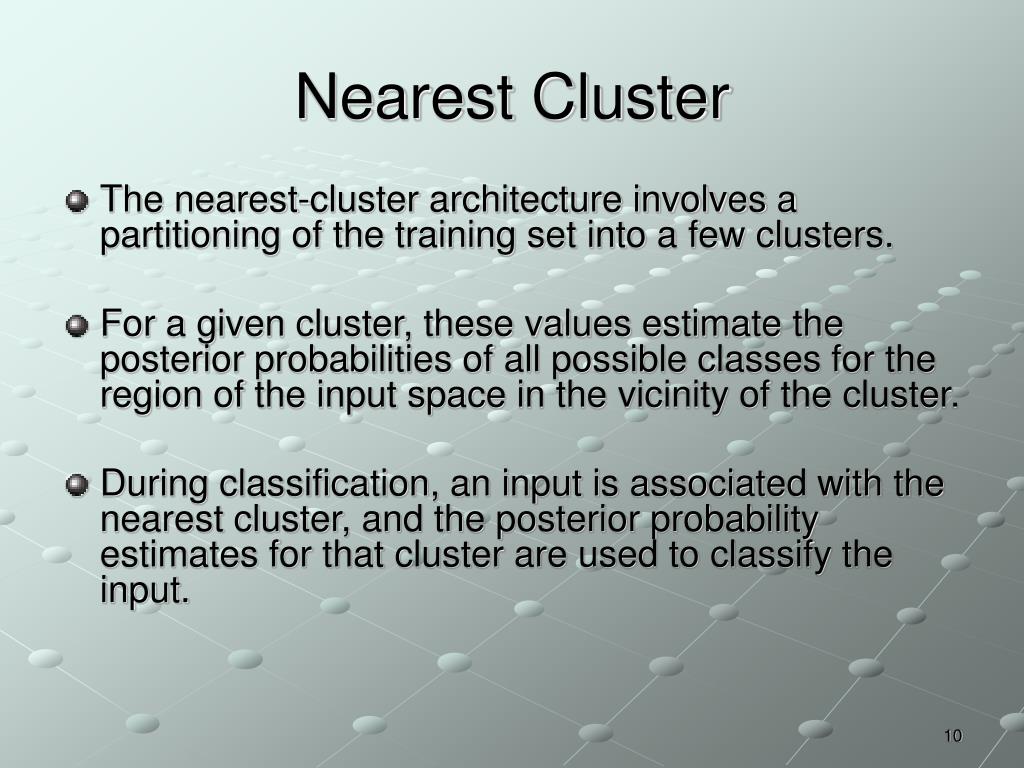 Nearest Cluster

The nearest-cluster architecture involves a partitioning of the training set into a few clusters.

For a given cluster, these values estimate the posterior probabilities of all possible classes for the region of the input space in the vicinity of the cluster.

During classification, an input is associated with the nearest cluster, and the posterior probability estimates for that cluster are used to classify the input.

10